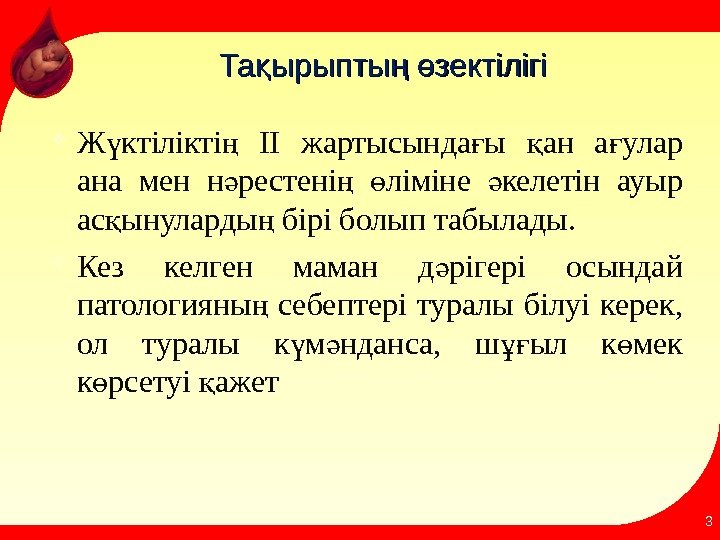 Тақырыптың өзектілігі

Жүктіліктің II жартысындағы қан ағулар ана мен нәрестенің өліміне әкелетін ауыр асқынулардың бірі болып табылады.

Кез келген маман дәрігері осындай патологияның себептері туралы білуі керек, ол туралы күмәнданса, шұғыл көмек көрсетуі қажет

3